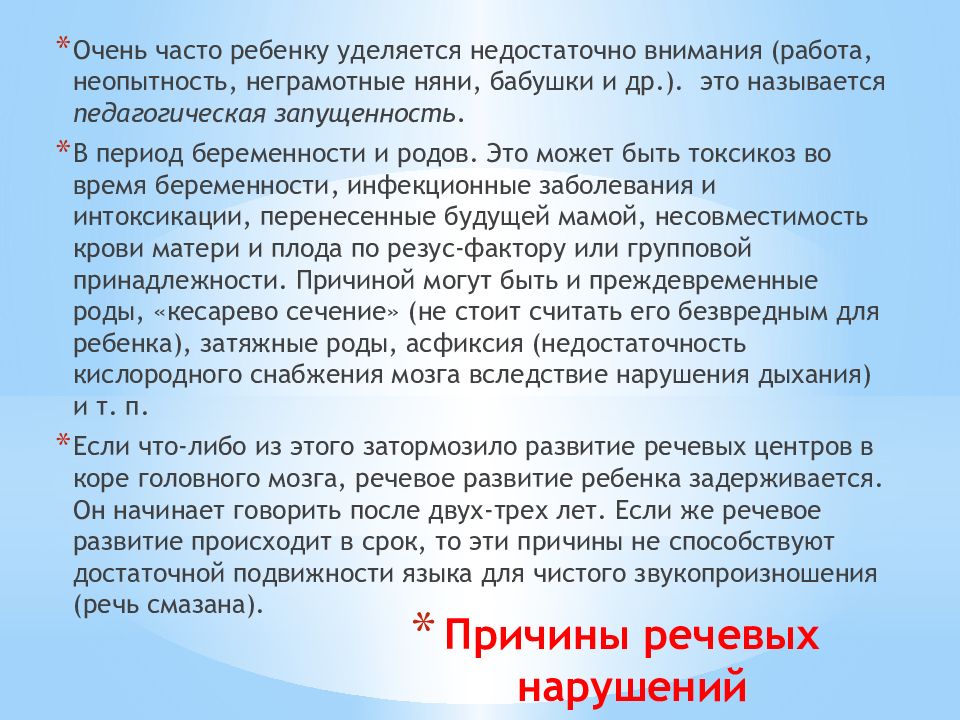 *Очень часто ребенку уделяется недостаточно внимания (работа, неопытность, неграмотные няни, бабушки и др.). это называется педагогическая запущенность.

*В период беременности и родов. Это может быть токсикоз во время беременности, инфекционные заболевания и интоксикации, перенесенные будущей мамой, несовместимость крови матери и плода по резус-фактору или групповой принадлежности. Причиной могут быть и преждевременные роды, «кесарево сечение» (не стоит считать его безвредным для ребенка), затяжные роды, асфиксия (недостаточность кислородного снабжения мозга вследствие нарушения дыхания) и т. п.

*Если что-либо из этого затормозило развитие речевых центров в коре головного мозга, речевое развитие ребенка задерживается. Он начинает говорить после двух-трех лет. Если же речевое развитие происходит в срок, то эти причины не способствуют достаточной подвижности языка для чистого звукопроизношения (речь смазана).

* Причины речевых нарушений